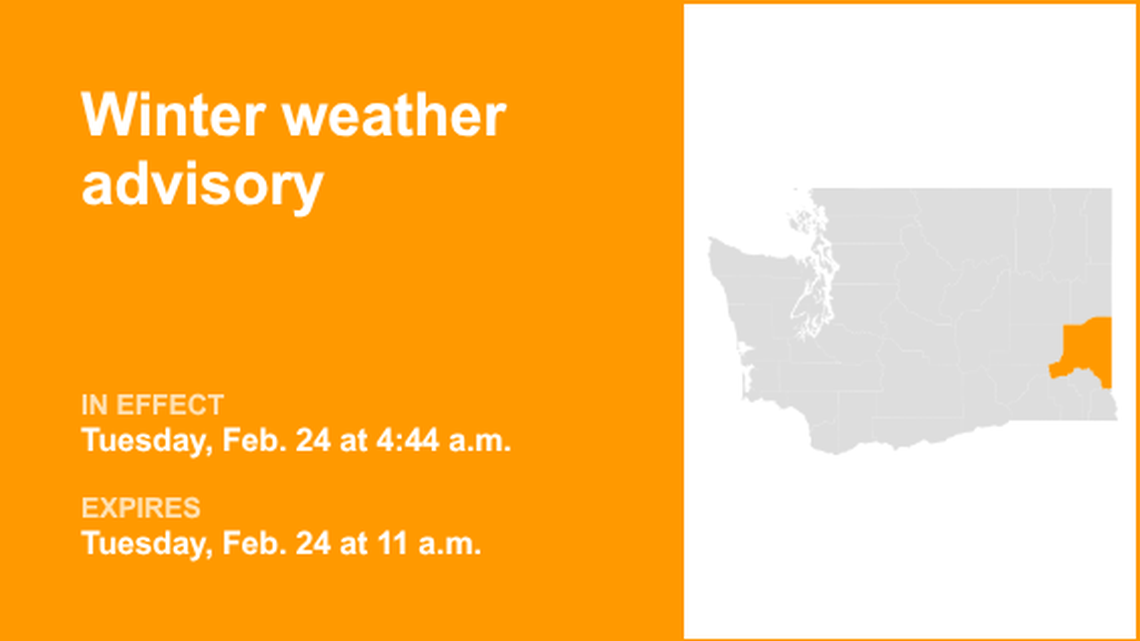 Winter weather advisory

IN EFFECT
Tuesday, Feb. 24 at 4:44 a.m.

EXPIRES
Tuesday, Feb. 24 at 11 a.m.